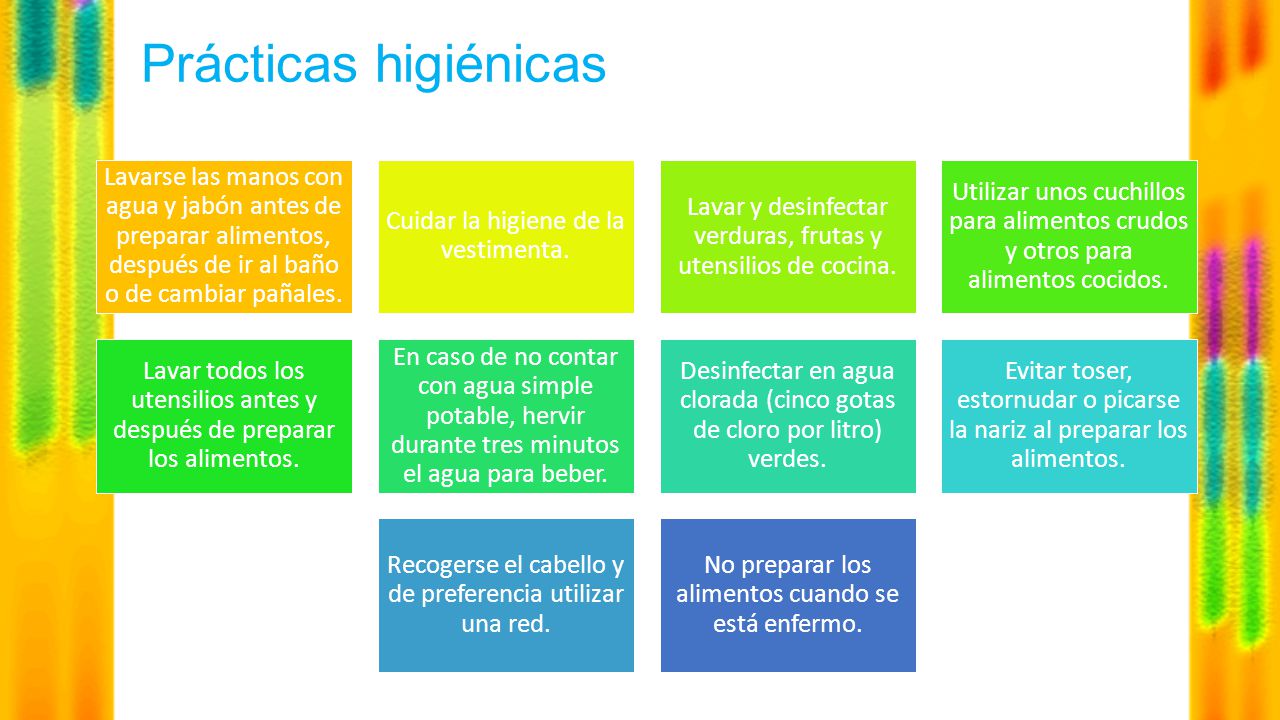 Prácticas higiénicas

Lavarse las manos con agua y jabón antes de preparar alimentos, después de ir al baño o de cambiar pañales.

Cuidar la higiene de la vestimenta.

Lavar y desinfectar verduras, frutas y utensilios de cocina.

Utilizar unos cuchillos para alimentos crudos y otros para alimentos cocidos.

Lavar todos los utensilios antes y después de preparar los alimentos.

En caso de no contar con agua simple potable, hervir durante tres minutos el agua para beber.

Desinfectar en agua clorada (cinco gotas de cloro por litro) verdes.

Evitar toser, estornudar o picarse la nariz al preparar los alimentos.

Recogerse el cabello y de preferencia utilizar una red.

No preparar los alimentos cuando se está enfermo.